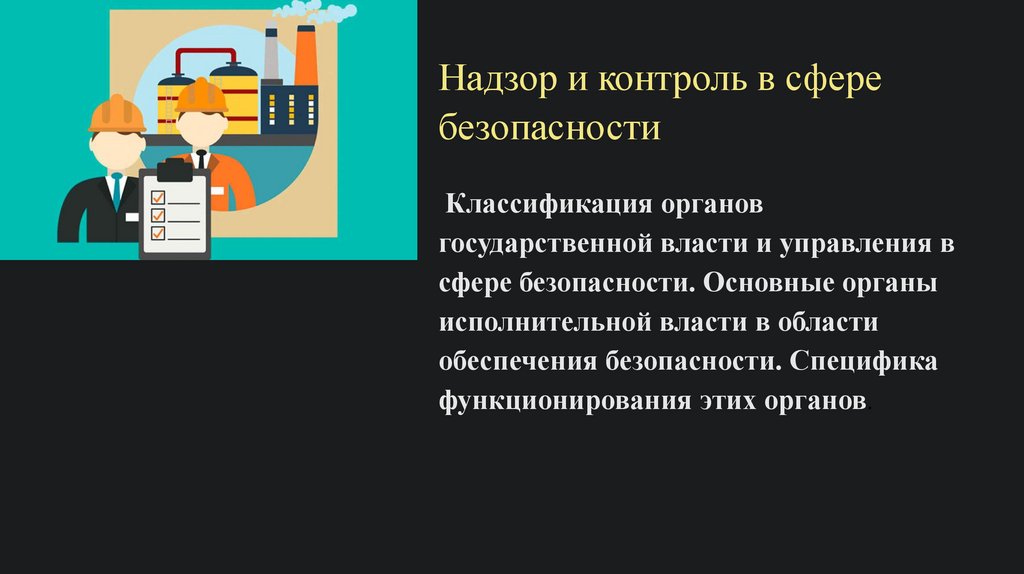 Надзор и контроль в сфере безопасности

Классификация органов государственной власти и управления в сфере безопасности. Основные органы исполнительной власти в области обеспечения безопасности. Специфика функционирования этих органов.